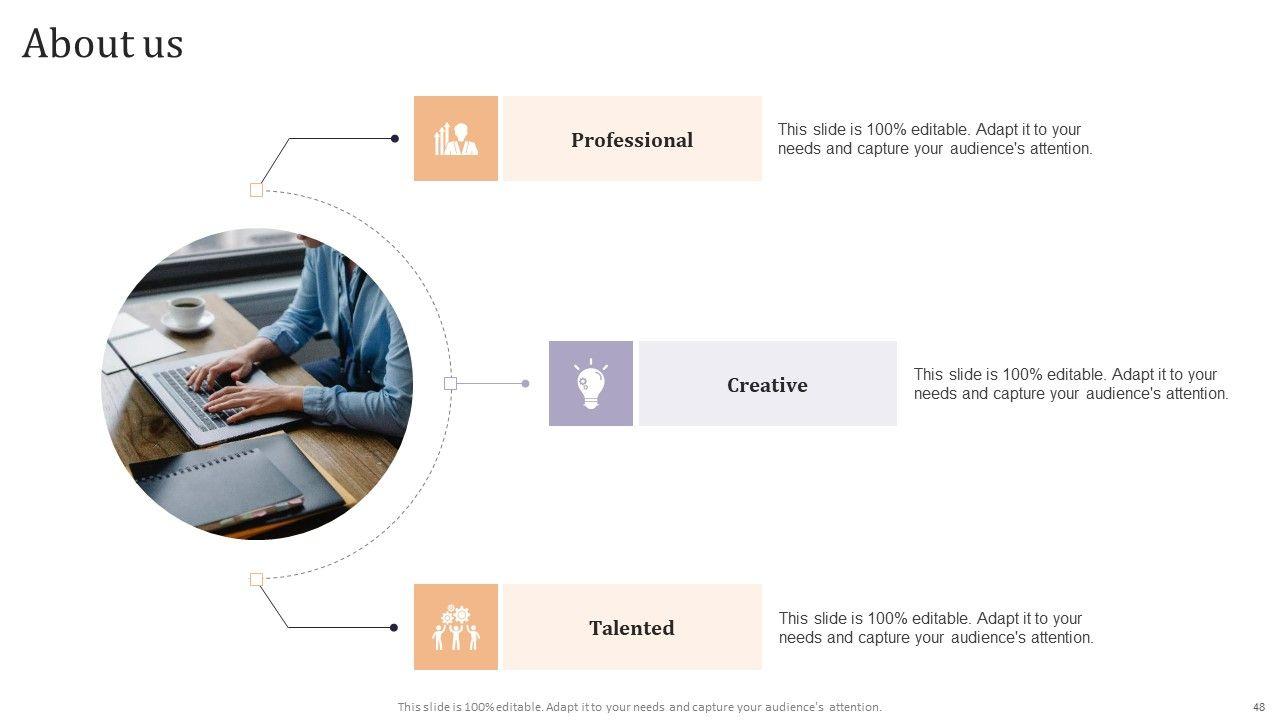 About us

Professional

This slide is 100% editable. Adapt it to your needs and capture your audience's attention.

Creative

This slide is 100% editable. Adapt it to your needs and capture your audience's attention.

Talented

This slide is 100% editable. Adapt it to your needs and capture your audience's attention.

This slide is 100% editable. Adapt it to your needs and capture your audience's attention.

48